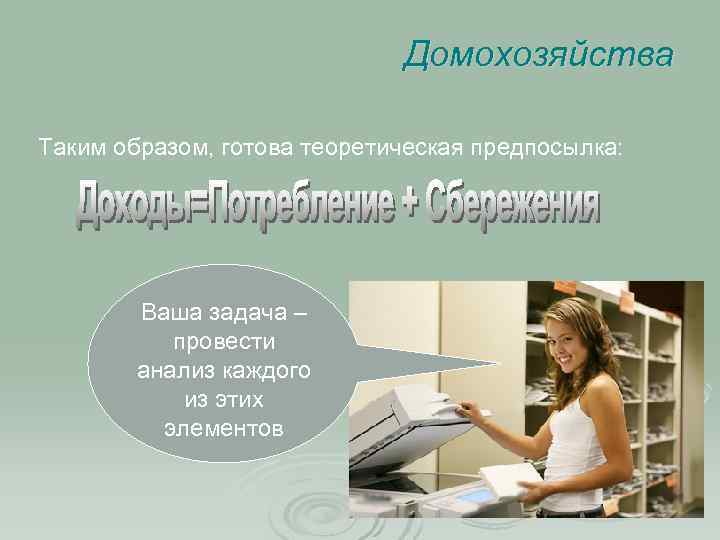 Домохозяйства

Таким образом, готова теоретическая предпосылка:

Доходы=Потребление + Сбережения

Ваша задача – провести анализ каждого из этих элементов